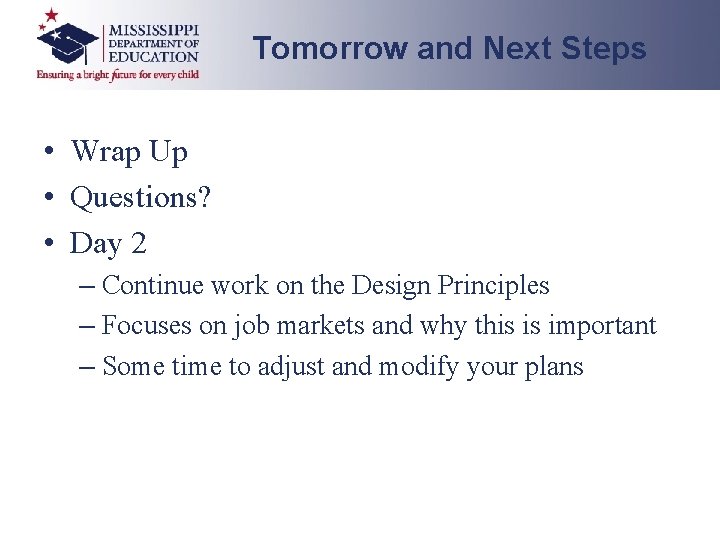 MISSISSIPPI
DEPARTMENT OF
EDUCATION
Ensuring a bright future for every child

Tomorrow and Next Steps

• Wrap Up
• Questions?
• Day 2
– Continue work on the Design Principles
– Focuses on job markets and why this is important
– Some time to adjust and modify your plans